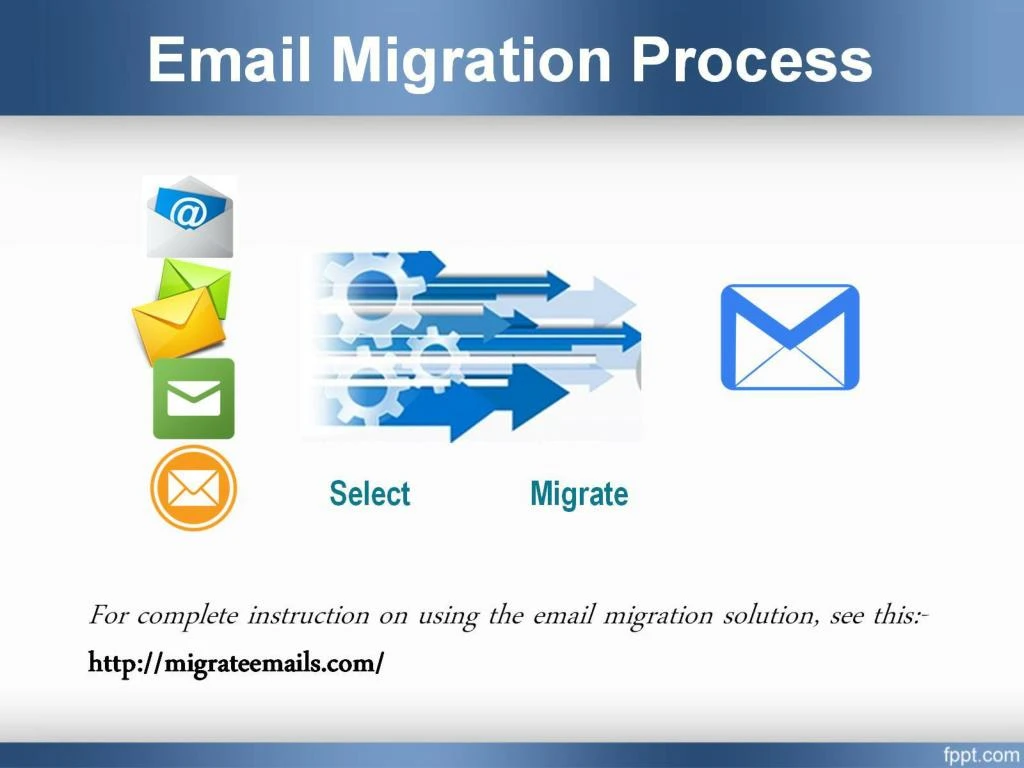 Email Migration Process

@

Select Migrate

For complete instruction on using the email migration solution, see this:-

http://migrateemails.com/

fppt.com